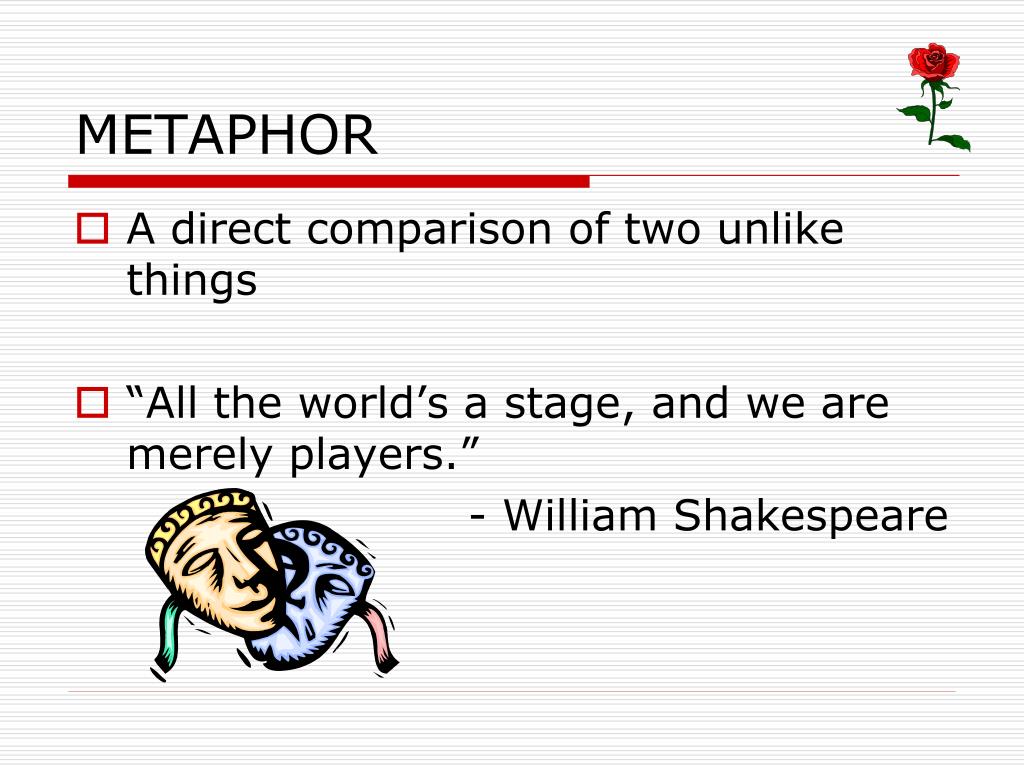 METAPHOR

A direct comparison of two unlike things

“All the world’s a stage, and we are merely players.”
- William Shakespeare